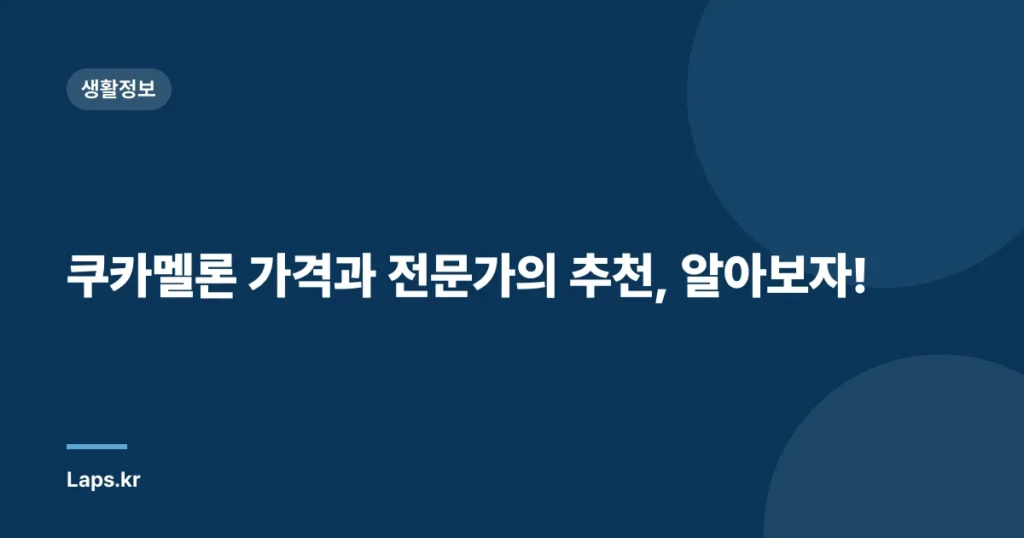 생활정보

쿠카멜론 가격과 전문가의 추천, 알아보자!

Laps.kr